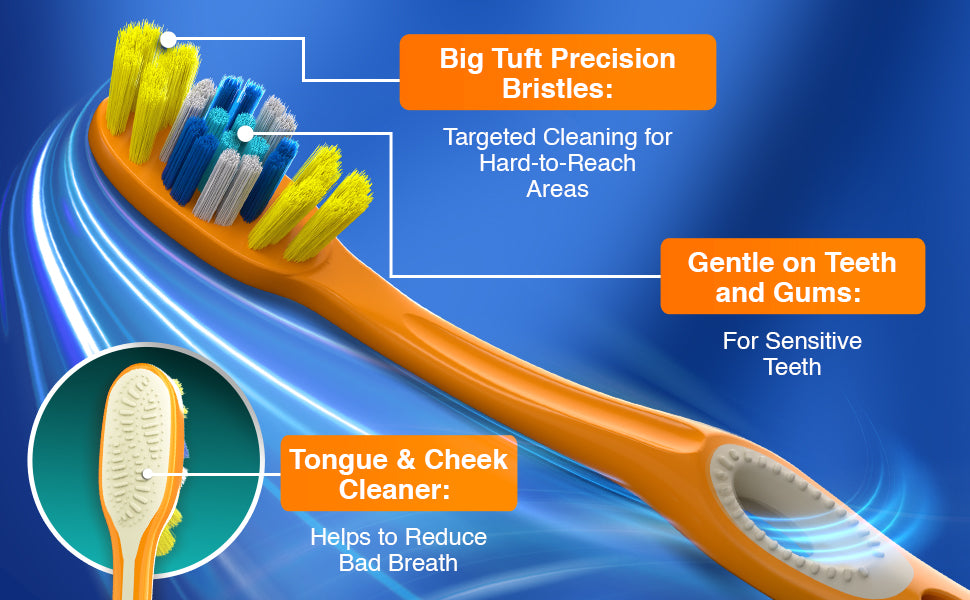 Big Tuft Precision Bristles:

Targeted Cleaning for Hard-to-Reach Areas

Gentle on Teeth and Gums:

For Sensitive Teeth

Tongue & Cheek Cleaner:

Helps to Reduce Bad Breath